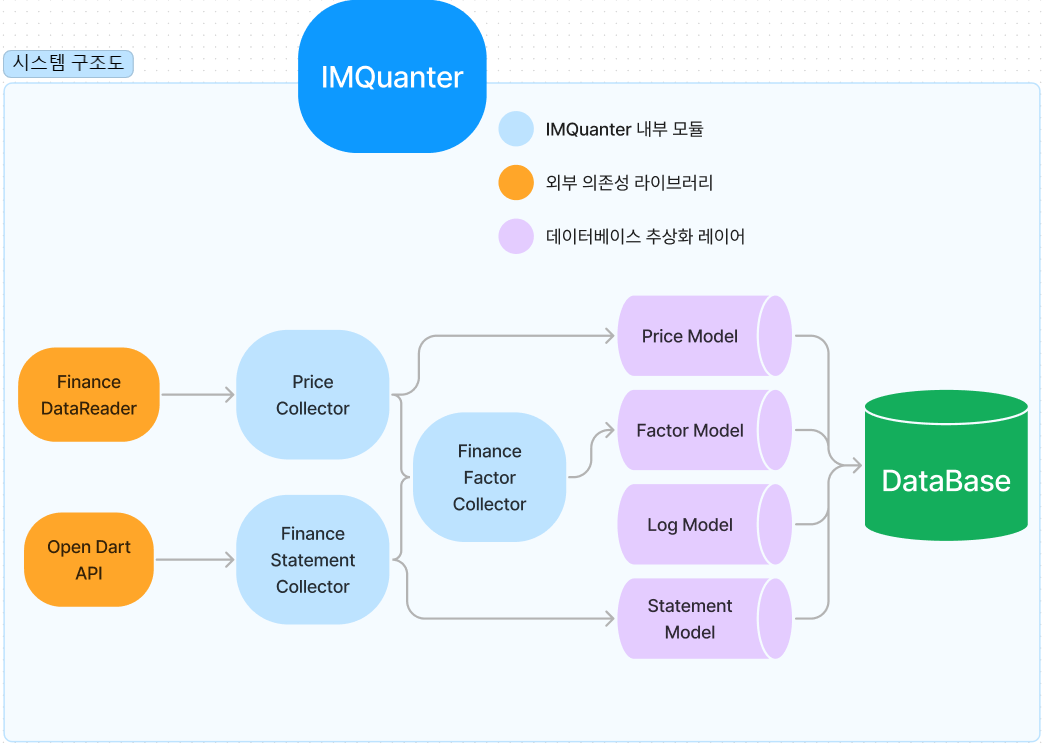 시스템 구조도

IMQuanter

IMQuanter 내부 모듈

외부 의존성 라이브러리

데이터베이스 추상화 레이어

Finance DataReader

Open Dart API

Price Collector

Finance Statement Collector

Finance Factor Collector

Price Model

Factor Model

Log Model

Statement Model

DataBase